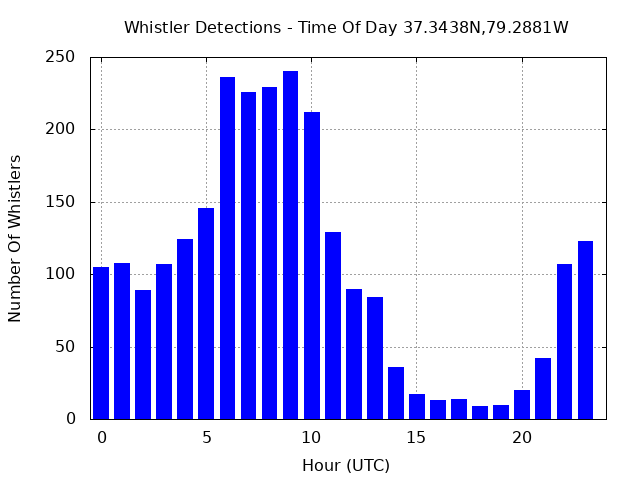 Whistler Detections - Time Of Day 37.3438N,79.2881W

Number Of Whistlers

250
200
150
100
50
0

0
5
10
15
20

Hour (UTC)